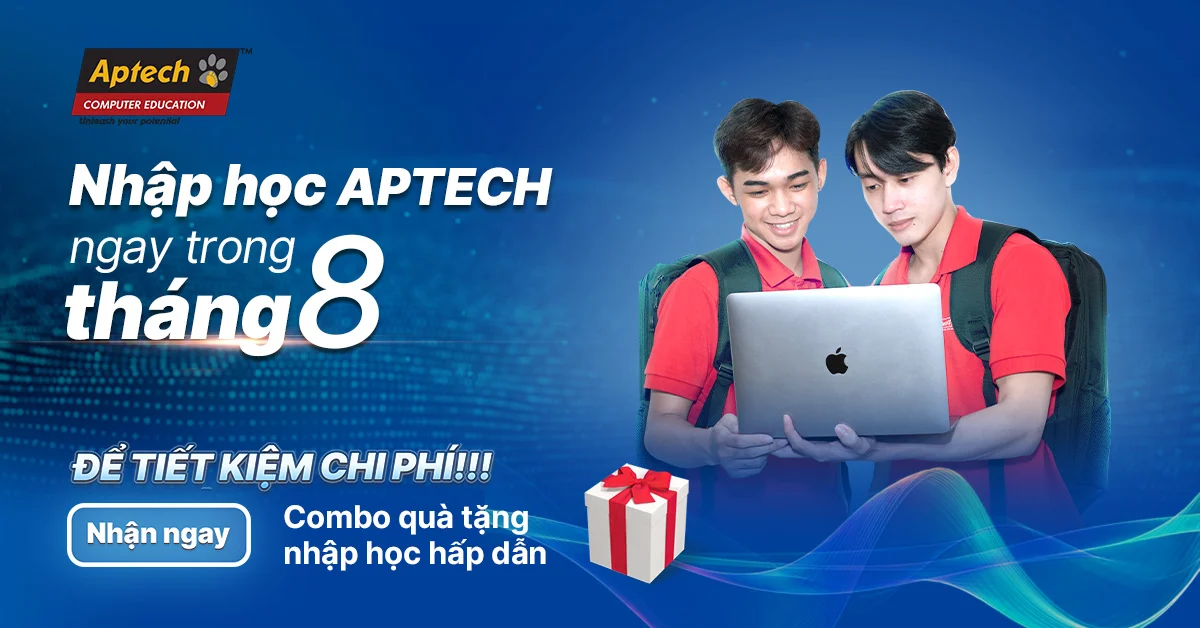 Aptech™
COMPUTER EDUCATION
Unleash your potential

Nhập học APTECH
ngay trong
tháng 8

ĐỂ TIẾT KIỆM CHI PHÍ!!!

Nhận ngay

Combo quà tặng nhập học hấp dẫn